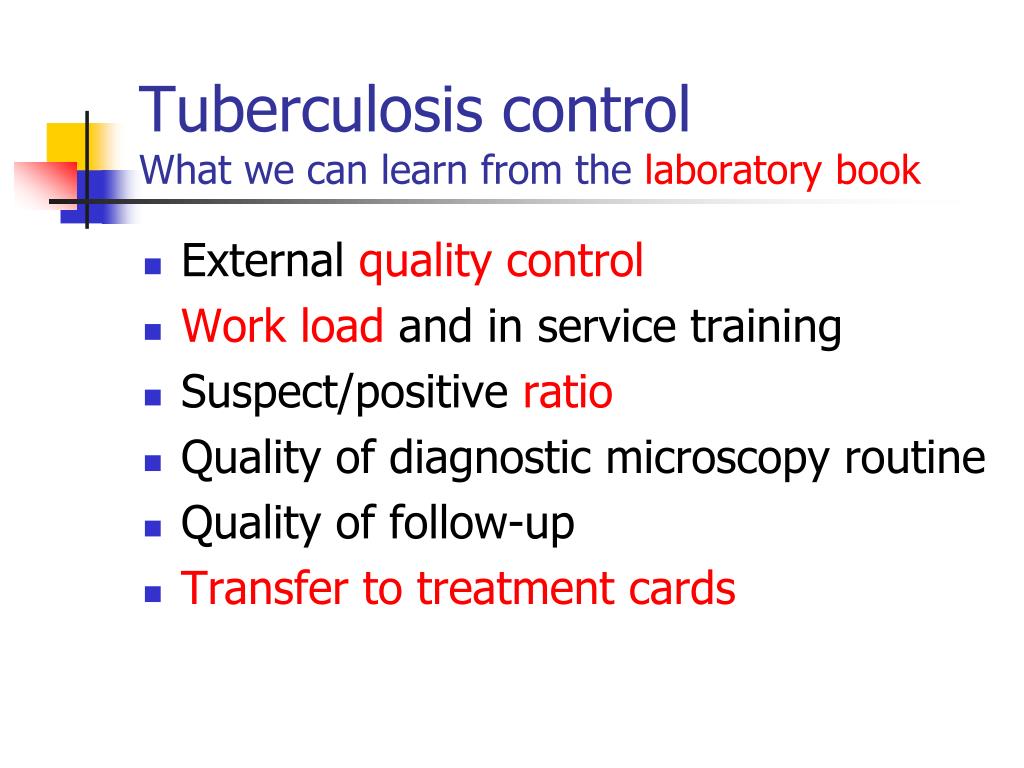 Tuberculosis control
What we can learn from the laboratory book

- External quality control
- Work load and in service training
- Suspect/positive ratio
- Quality of diagnostic microscopy routine
- Quality of follow-up
- Transfer to treatment cards